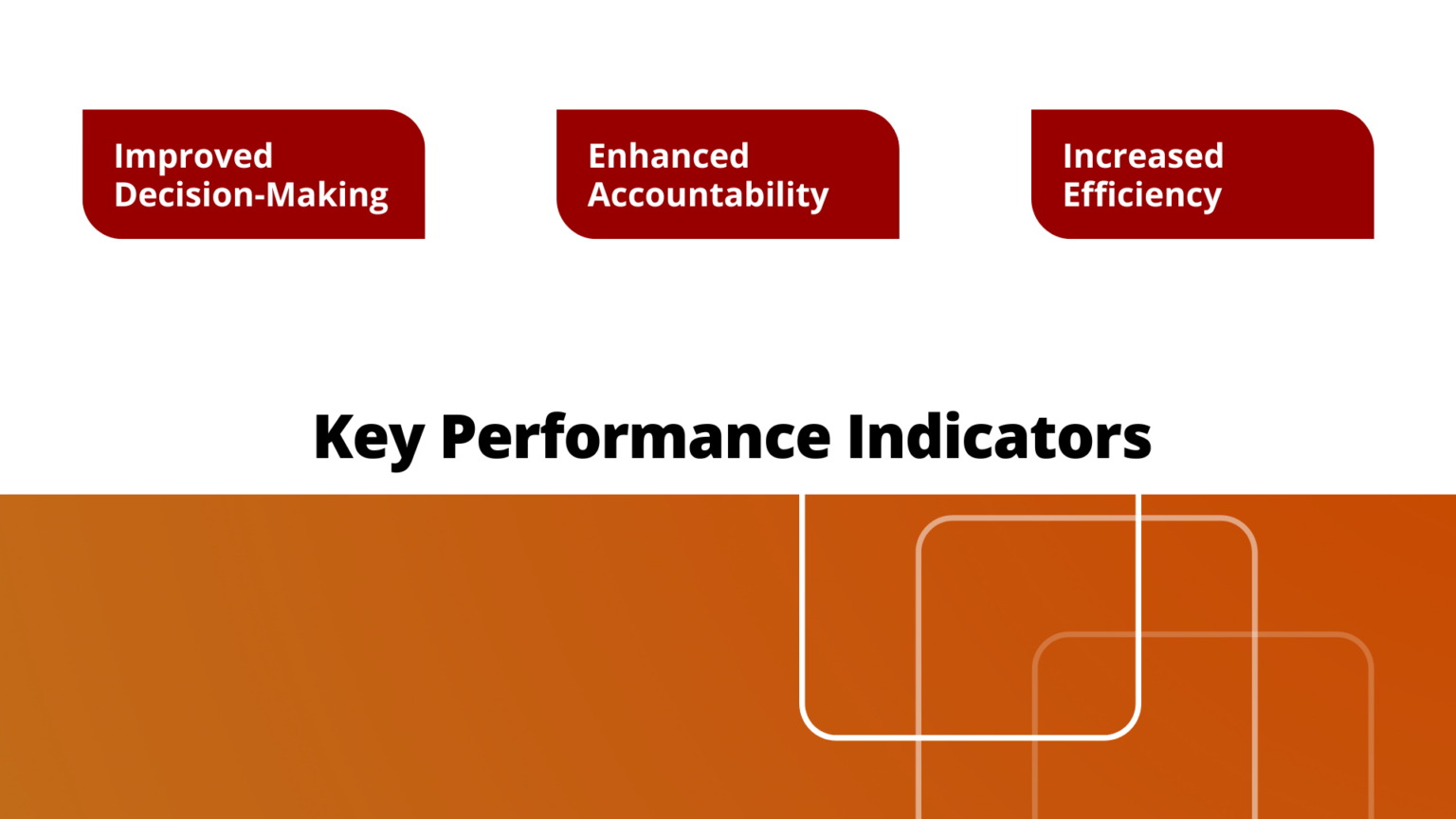 Improved Decision-Making

Enhanced Accountability

Increased Efficiency

Key Performance Indicators